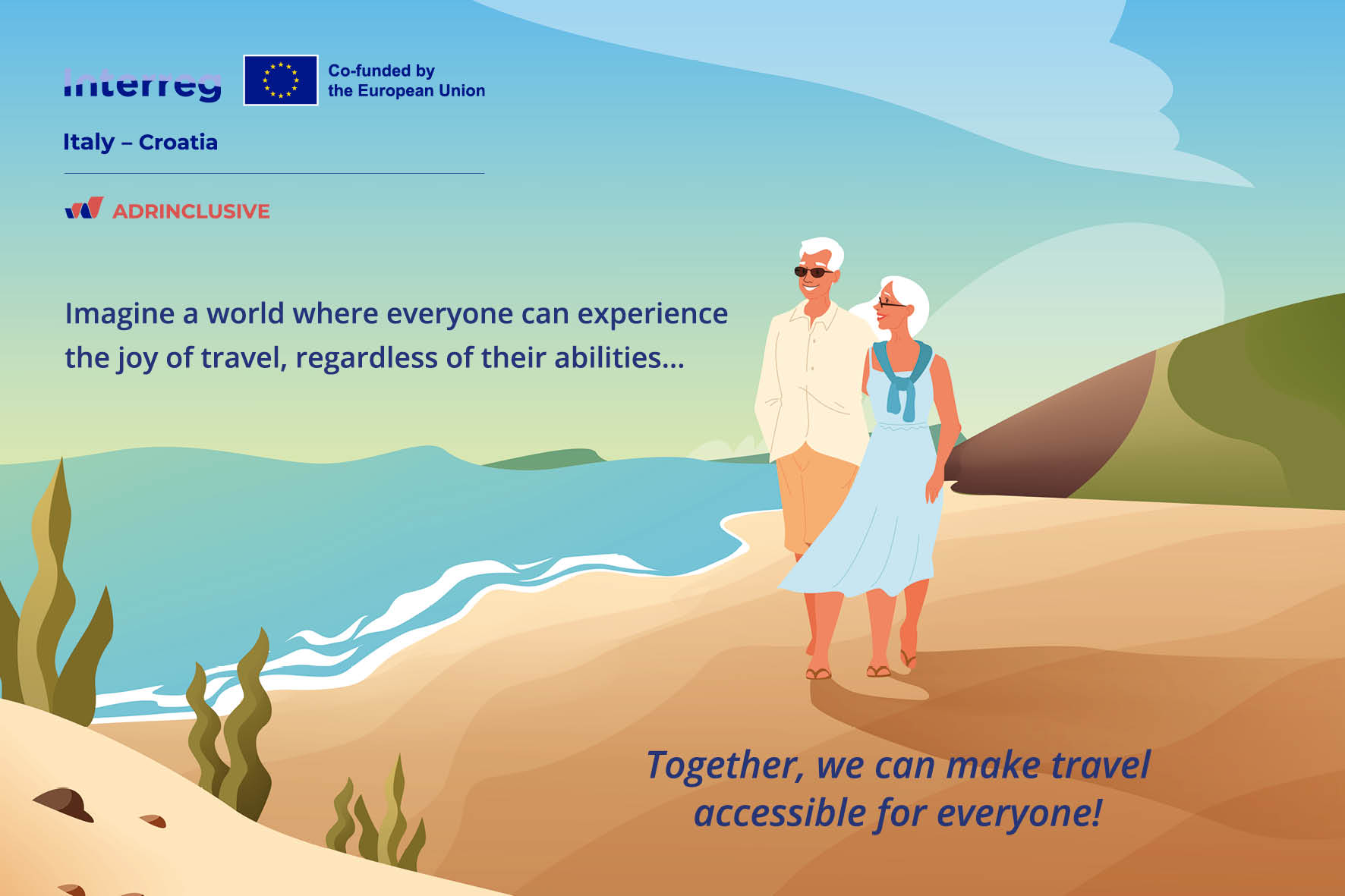 Interreg

Co-funded by
the European Union

Italy – Croatia

ADRINCLUSIVE

Imagine a world where everyone can experience the joy of travel, regardless of their abilities...

Together, we can make travel accessible for everyone!